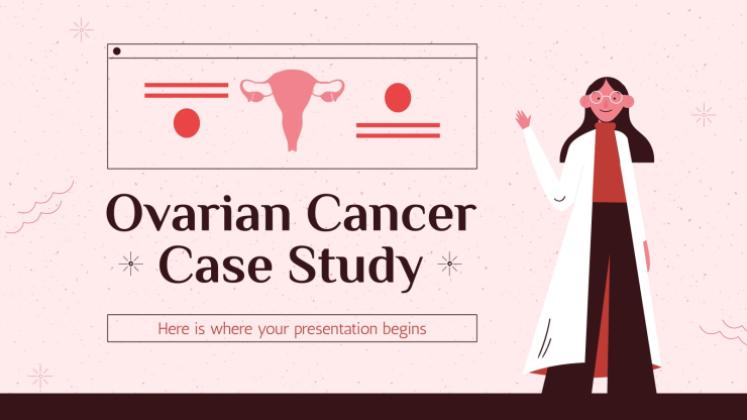 Ovarian Cancer Case Study

Here is where your presentation begins